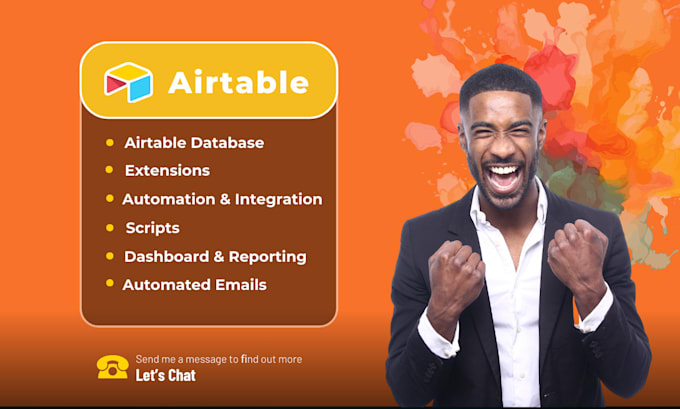 Airtable

- Airtable Database
- Extensions
- Automation & Integration
- Scripts
- Dashboard & Reporting
- Automated Emails

Send me a message to find out more
Let's Chat